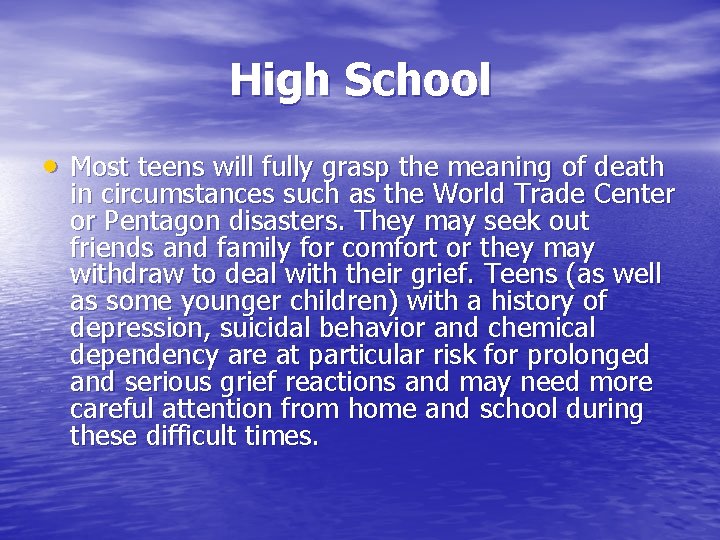 High School

• Most teens will fully grasp the meaning of death in circumstances such as the World Trade Center or Pentagon disasters. They may seek out friends and family for comfort or they may withdraw to deal with their grief. Teens (as well as some younger children) with a history of depression, suicidal behavior and chemical dependency are at particular risk for prolonged and serious grief reactions and may need more careful attention from home and school during these difficult times.